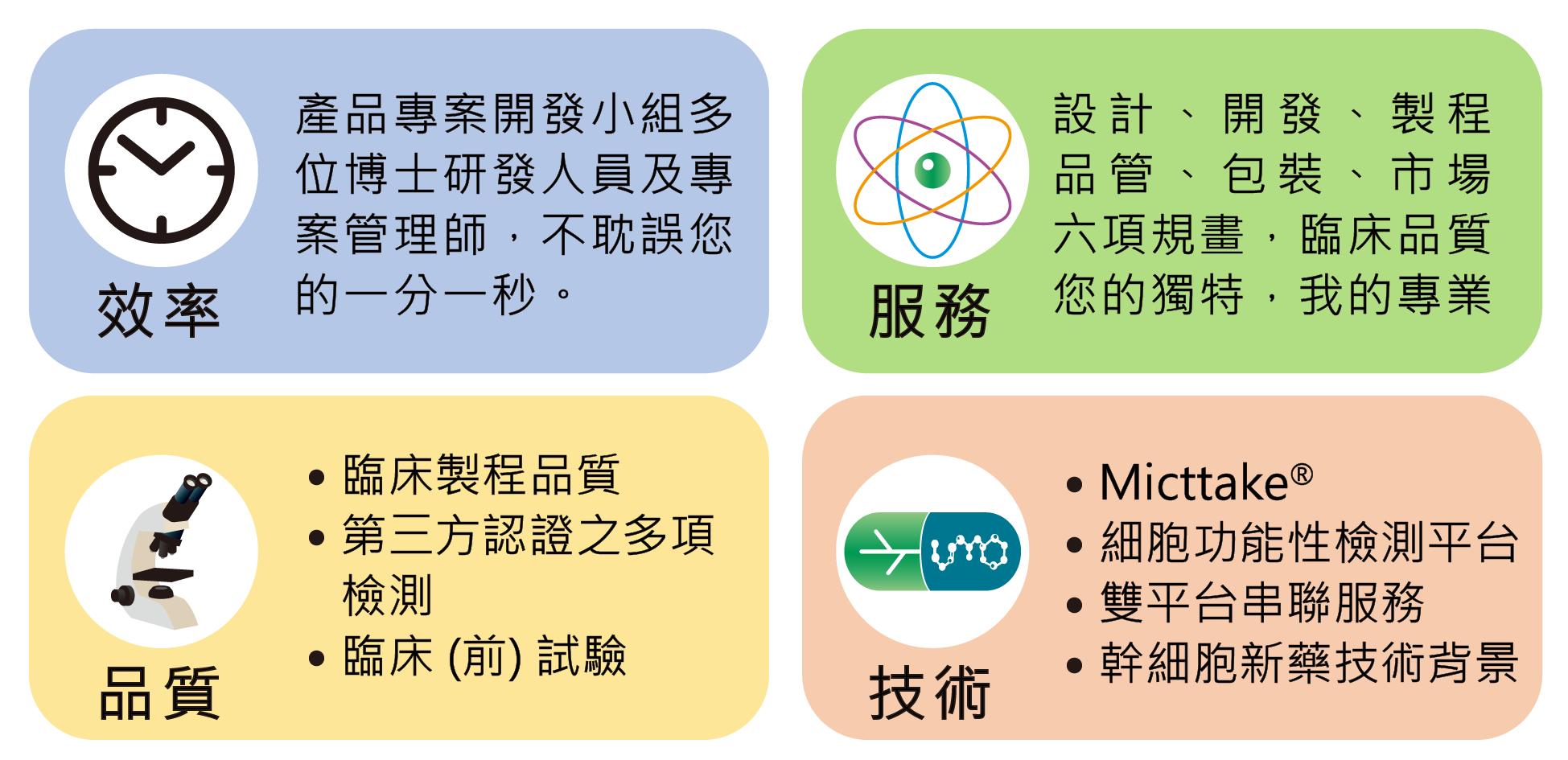 效率

產品專案開發小組多位博士研發人員及專案管理師，不耽誤您的一分一秒。

服務

設計、開發、製程品管、包裝、市場六項規畫，臨床品質您的獨特，我的專業

品質

• 臨床製程品質
• 第三方認證之多項檢測
• 臨床 (前) 試驗

技術

• Micttake®
• 細胞功能性檢測平台
• 雙平台串聯服務
• 幹細胞新藥技術背景